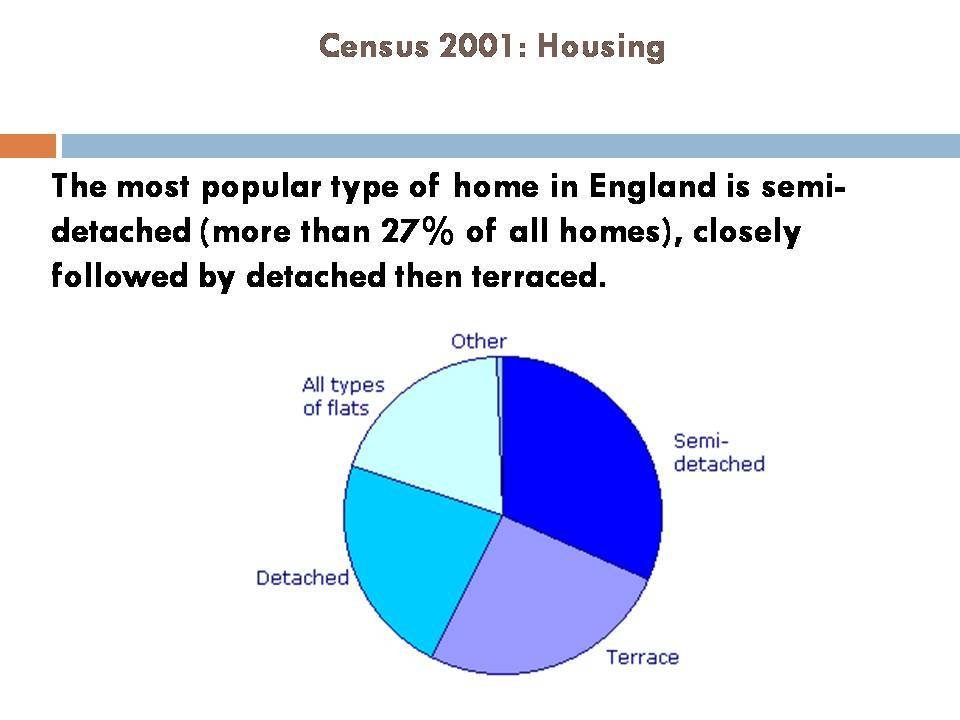 Census 2001: Housing

The most popular type of home in England is semi-detached (more than 27% of all homes), closely followed by detached then terraced.

Other

All types of flats

Semi-detached

Detached

Terrace